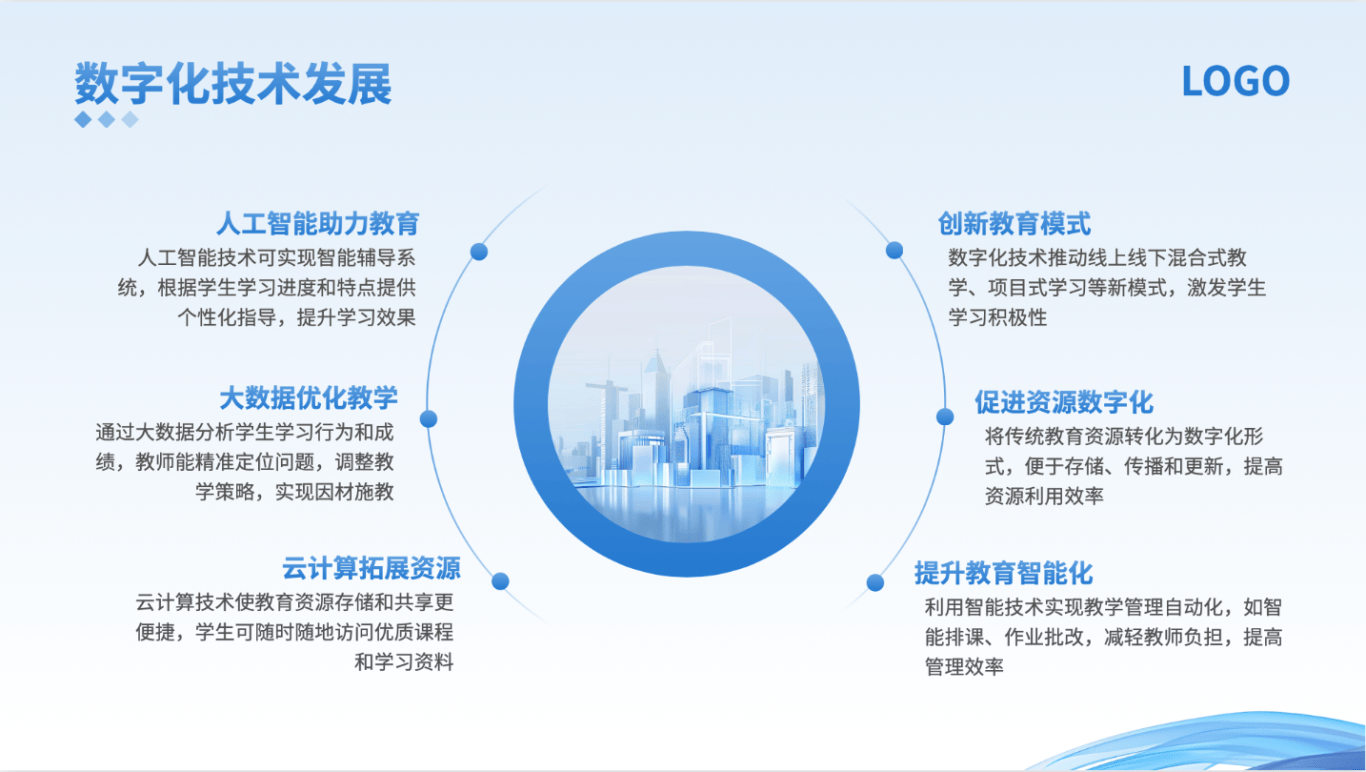 数字化技术发展

LOGO

人工智能助力教育
人工智能技术可实现智能辅导系统，根据学生学习进度和特点提供个性化指导，提升学习效果

大数据优化教学
通过大数据分析学生学习行为和成绩，教师能精准定位问题，调整教学策略，实现因材施教

云计算拓展资源
云计算技术使教育资源存储和共享更便捷，学生可随时随地访问优质课程和学习资料

创新教育模式
数字化技术推动线上线下混合式教学、项目式学习等新模式，激发学生学习积极性

促进资源数字化
将传统教育资源转化为数字化形式，便于存储、传播和更新，提高资源利用效率

提升教育智能化
利用智能技术实现教学管理自动化，如智能排课、作业批改，减轻教师负担，提高管理效率